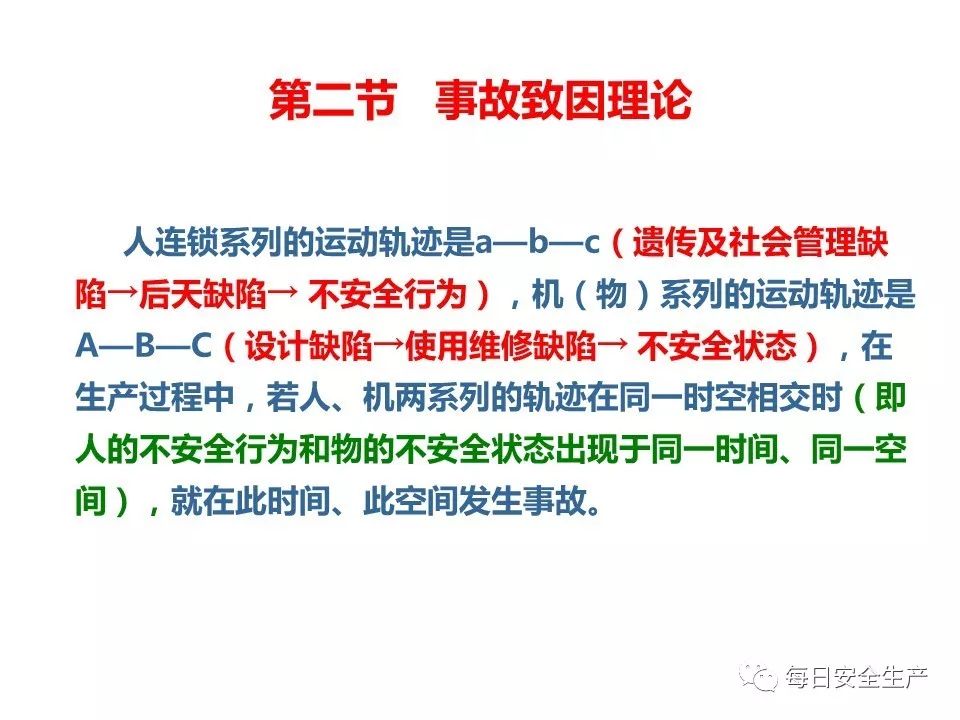 第二节　事故致因理论

人连锁系列的运动轨迹是a—b—c（遗传及社会管理缺陷→后天缺陷→ 不安全行为），机（物）系列的运动轨迹是A—B—C（设计缺陷→使用维修缺陷→ 不安全状态），在生产过程中，若人、机两系列的轨迹在同一时空相交时（即人的不安全行为和物的不安全状态出现于同一时间、同一空间），就在此时间、此空间发生事故。

每日安全生产